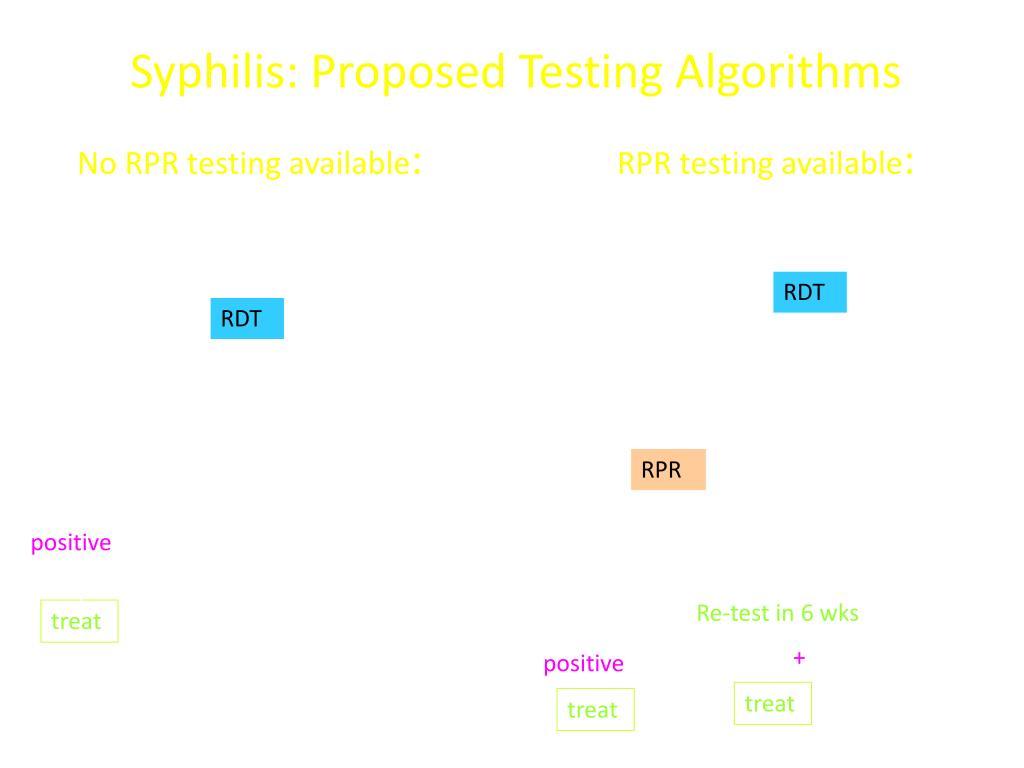 Syphilis: Proposed Testing Algorithms

No RPR testing available:

RDT

positive

treat

RPR testing available:

RDT

RPR

Re-test in 6 wks

positive

+

treat

treat